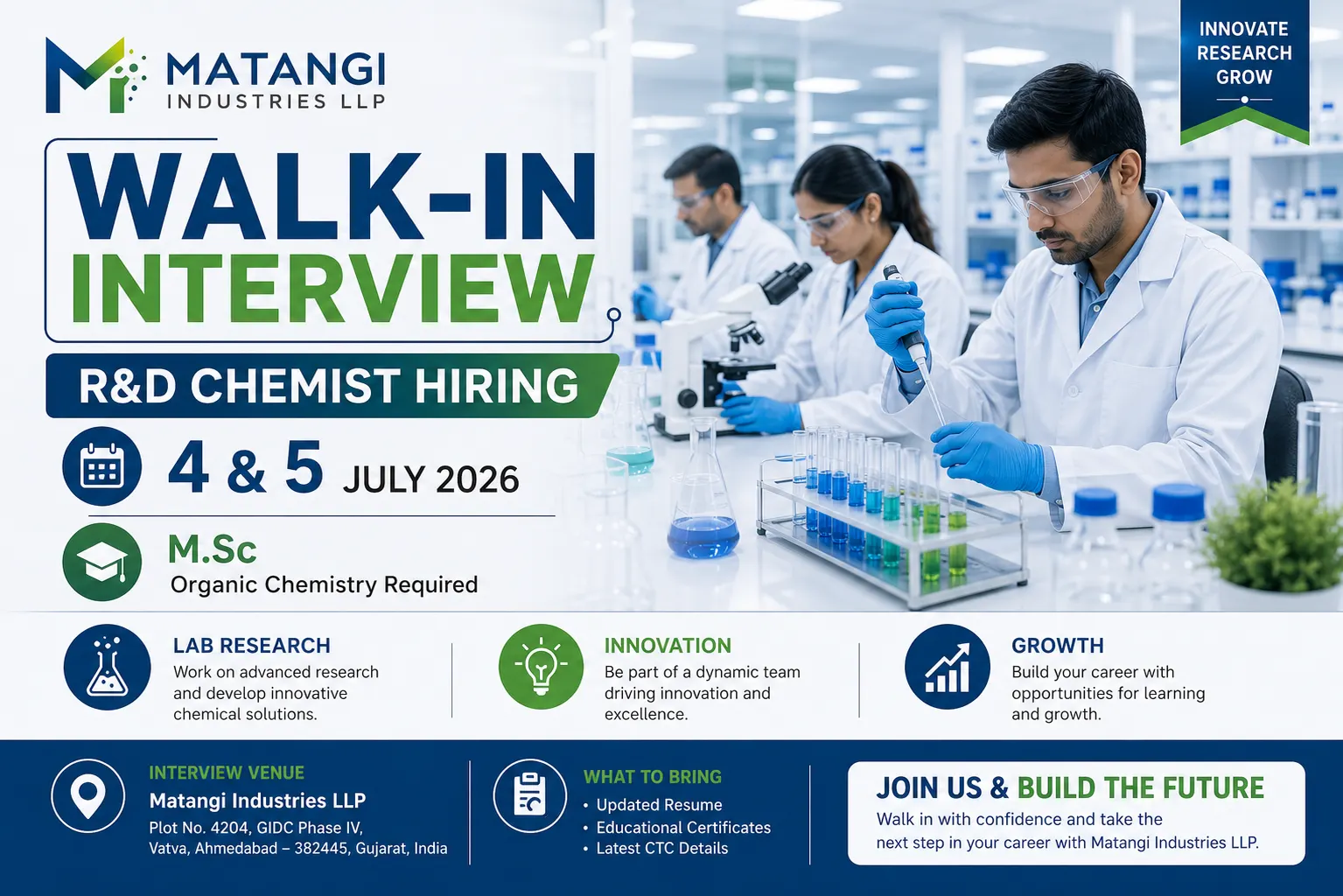 MATANGI
INDUSTRIES LLP

INNOVATE
RESEARCH
GROW

WALK-IN
INTERVIEW

R&D CHEMIST HIRING

4 & 5 JULY 2026

M.Sc
Organic Chemistry Required

LAB RESEARCH
Work on advanced research and develop innovative chemical solutions.

INNOVATION
Be part of a dynamic team driving innovation and excellence.

GROWTH
Build your career with opportunities for learning and growth.

INTERVIEW VENUE
Matangi Industries LLP
Plot No. 4204, GIDC Phase IV,
Vatva, Ahmedabad – 382445, Gujarat, India

WHAT TO BRING
• Updated Resume
• Educational Certificates
• Latest CTC Details

JOIN US & BUILD THE FUTURE
Walk in with confidence and take the next step in your career with Matangi Industries LLP.